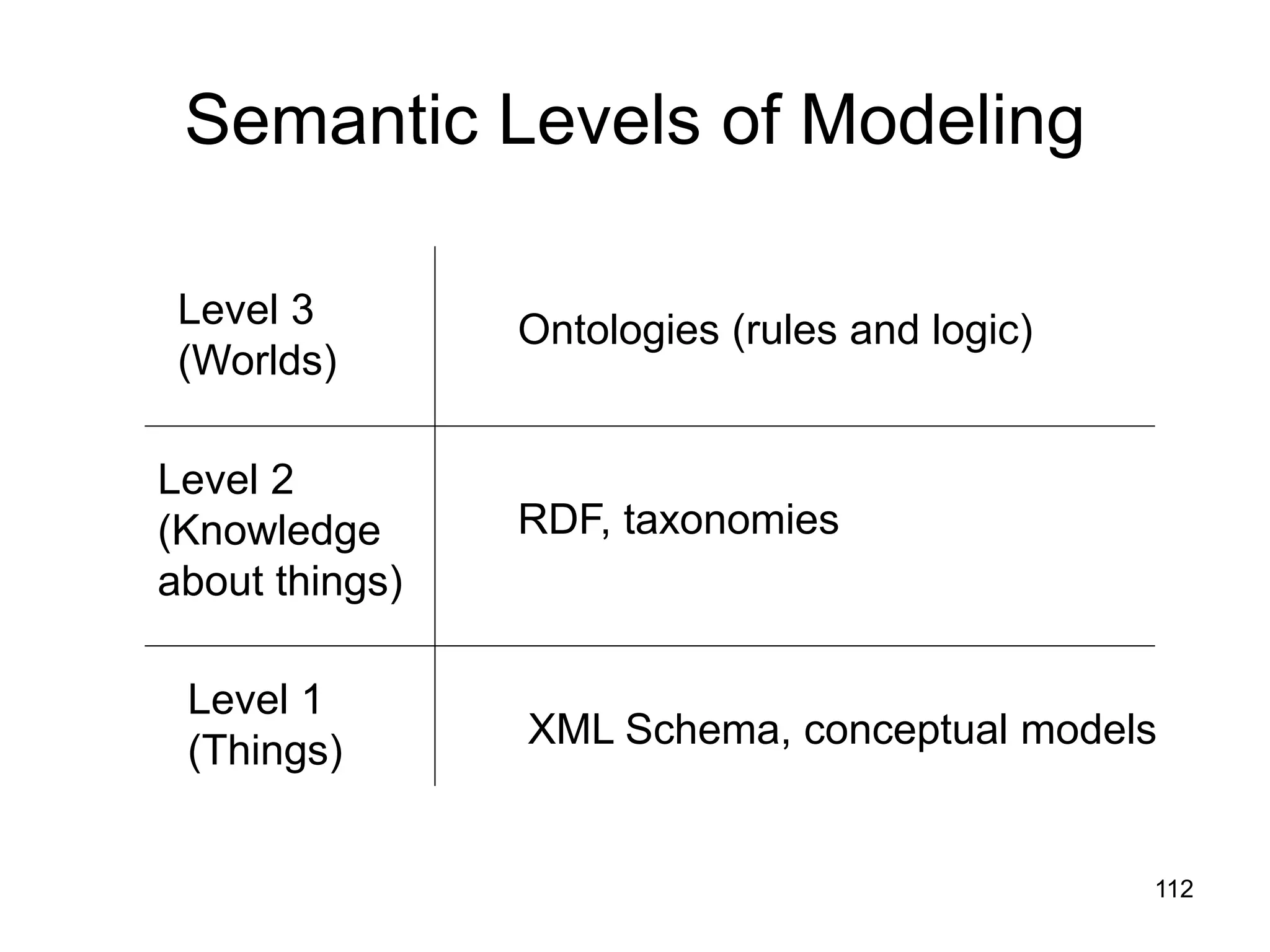 Semantic Levels of Modeling

| Level 3 (Worlds) | Ontologies (rules and logic) |
|---|---|
| Level 2 (Knowledge about things) | RDF, taxonomies |
| Level 1 (Things) | XML Schema, conceptual models |

112